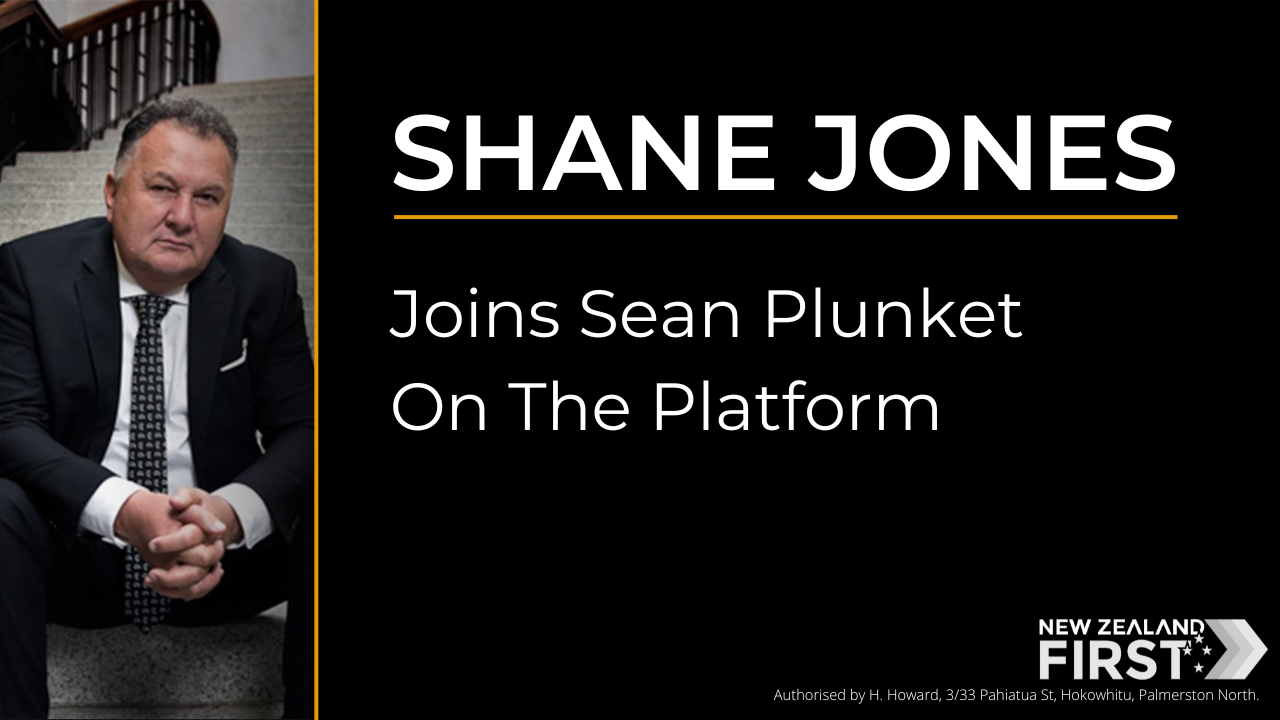 SHANE JONES

Joins Sean Plunket On The Platform

NEW ZEALAND FIRST

Authorised by H. Howard, 3/33 Pahiatua St, Hokowhitu, Palmerston North.